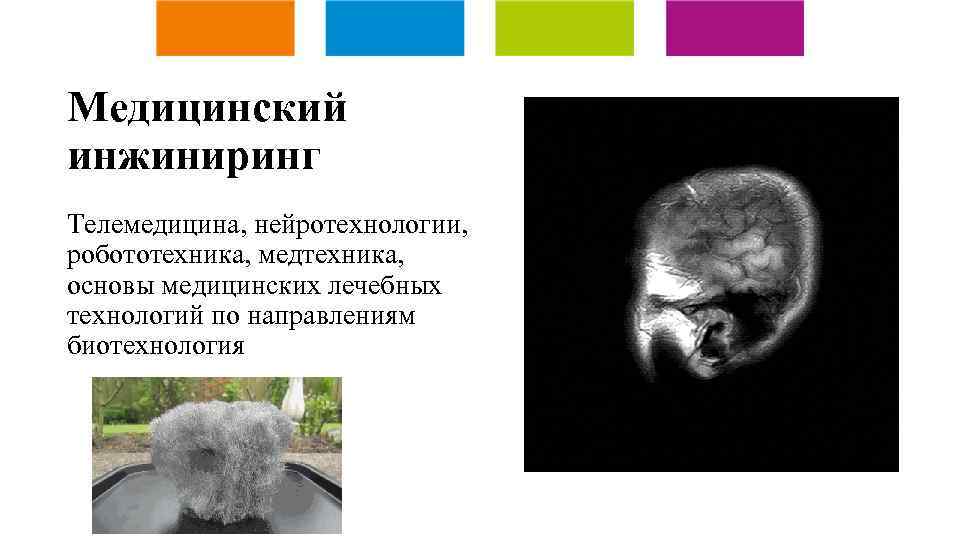 Медицинский инжиниринг

Телемедицина, нейротехнологии, робототехника, медтехника, основы медицинских лечебных технологий по направлениям биотехнология